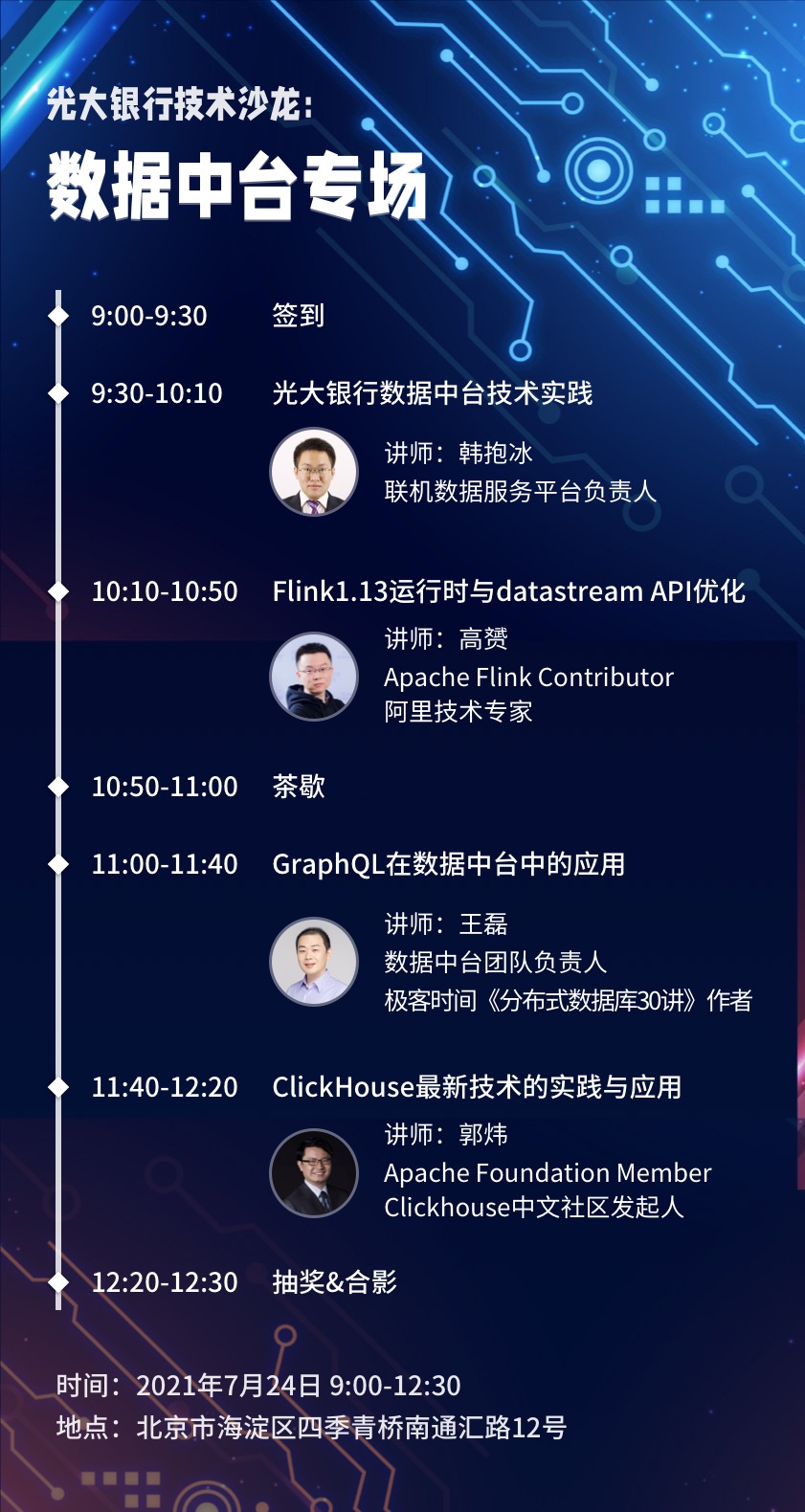 光大银行技术沙龙：
数据中台专场

9:00-9:30 签到

9:30-10:10 光大银行数据中台技术实践

讲师：韩抱冰
联机数据服务平台负责人

10:10-10:50 Flink1.13运行时与datastream API优化

讲师：高赟
Apache Flink Contributor
阿里技术专家

10:50-11:00 茶歇

11:00-11:40 GraphQL在数据中台中的应用

讲师：王磊
数据中台团队负责人
极客时间《分布式数据库30讲》作者

11:40-12:20 ClickHouse最新技术的实践与应用

讲师：郭炜
Apache Foundation Member
Clickhouse中文社区发起人

12:20-12:30 抽奖&合影

时间：2021年7月24日 9:00-12:30
地点：北京市海淀区四季青桥南通汇路12号